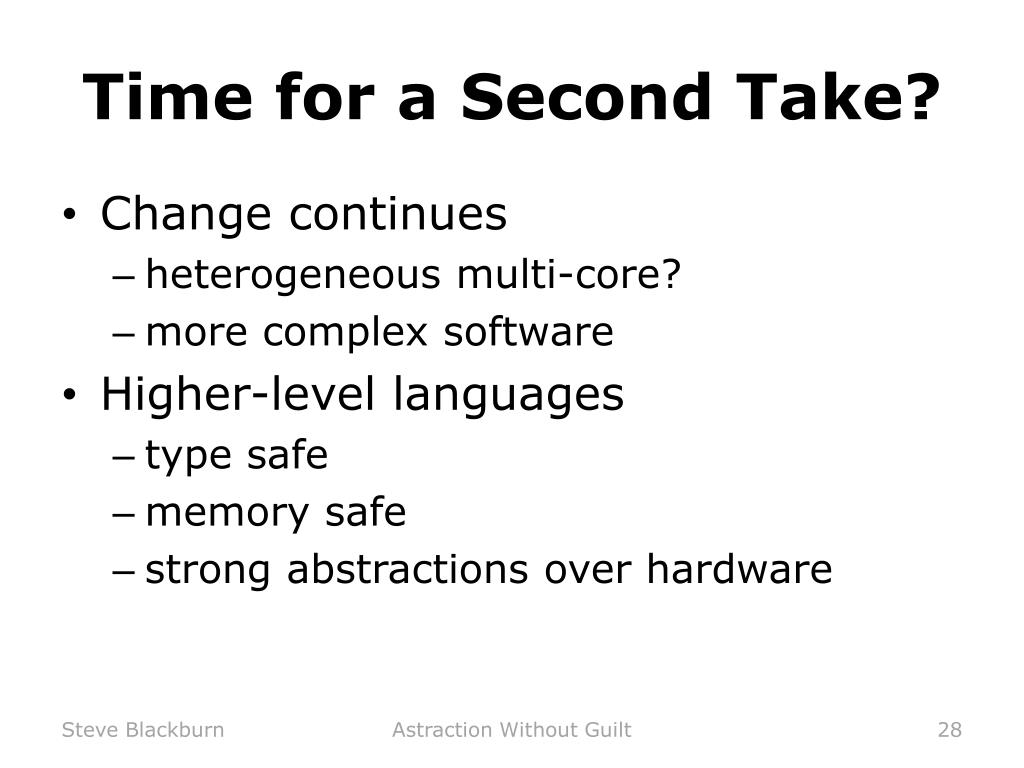 Time for a Second Take?

• Change continues
– heterogeneous multi-core?
– more complex software
• Higher-level languages
– type safe
– memory safe
– strong abstractions over hardware

Steve Blackburn Astraction Without Guilt 28